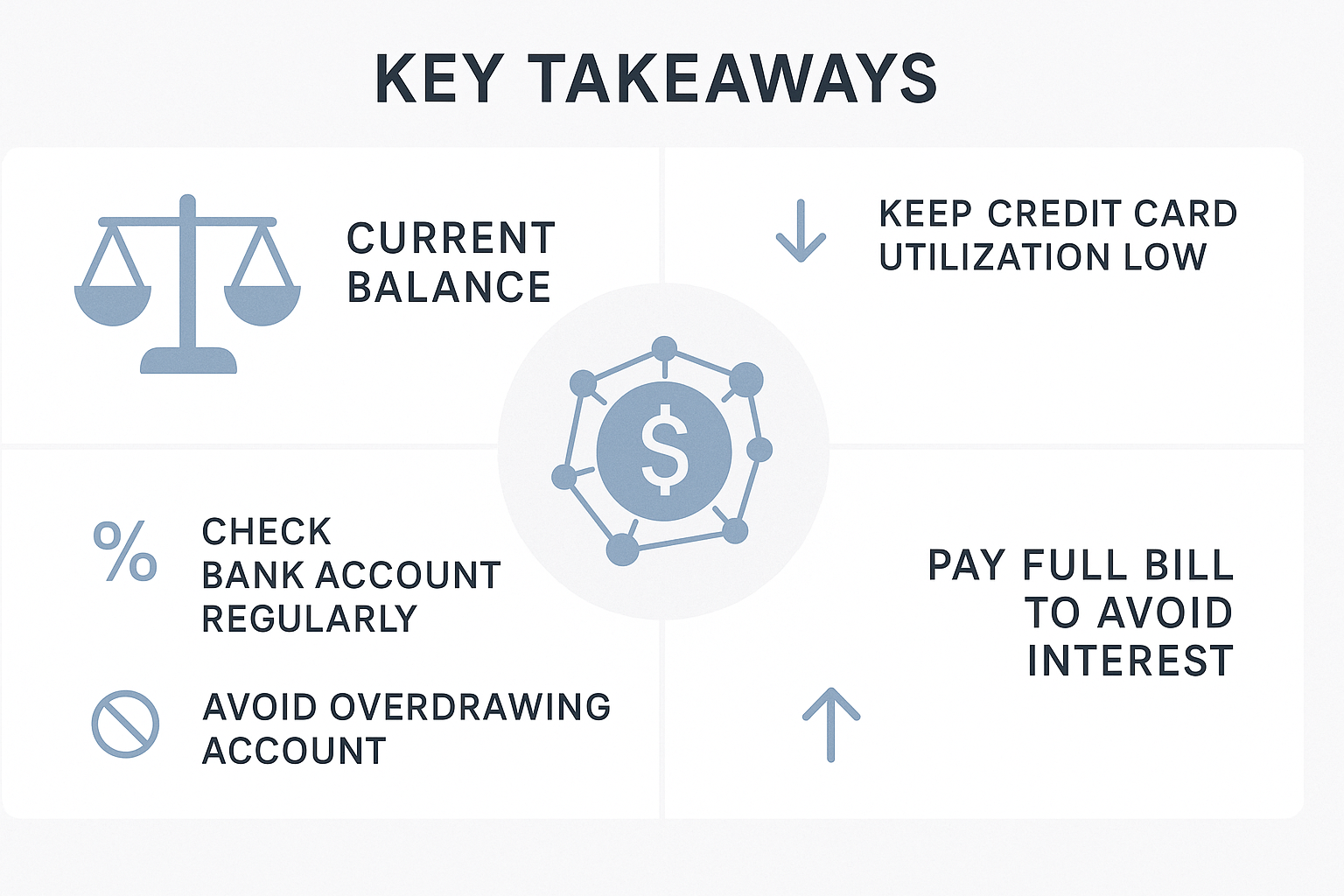 KEY TAKEAWAYS

CURRENT BALANCE

KEEP CREDIT CARD UTILIZATION LOW

$

%

CHECK BANK ACCOUNT REGULARLY

AVOID OVERDRAWING ACCOUNT

PAY FULL BILL TO AVOID INTEREST